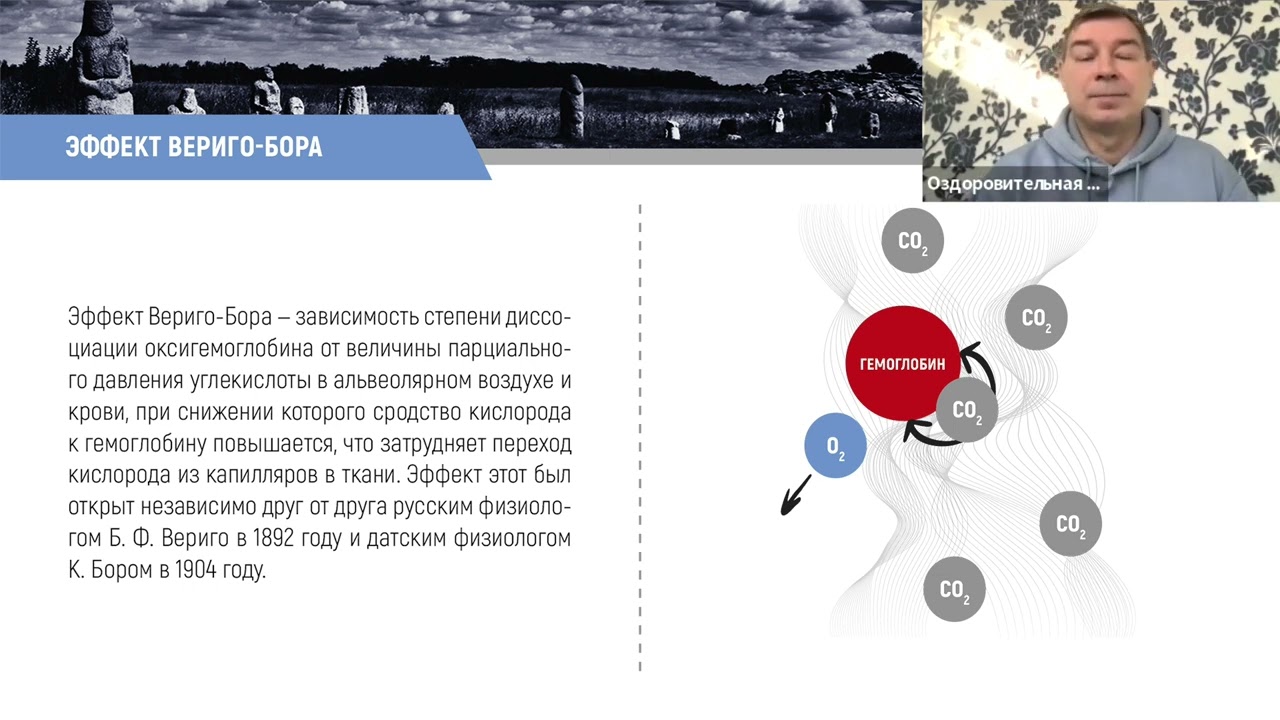 ЭФФЕКТ ВЕРИГО-БОРА

Оздоровительная ...

Эффект Вериго-Бора – зависимость степени диссоциации оксигемоглобина от величины парциального давления углекислоты в альвеолярном воздухе и крови, при снижении которого сродство кислорода к гемоглобину повышается, что затрудняет переход кислорода из капилляров в ткани. Эффект этот был открыт независимо друг от друга русским физиологом Б. Ф. Вериго в 1892 году и датским физиологом К. Бором в 1904 году.

$CO_2$

$CO_2$

ГЕМОГЛОБИН

$CO_2$

$O_2$

$CO_2$

$CO_2$